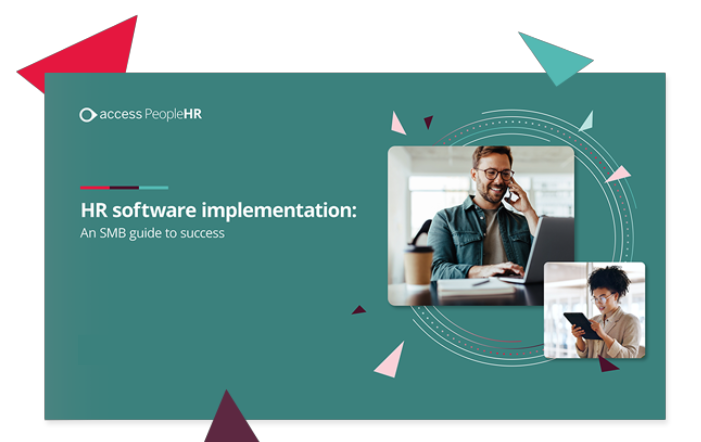 access PeopleHR

HR software implementation:
An SMB guide to success